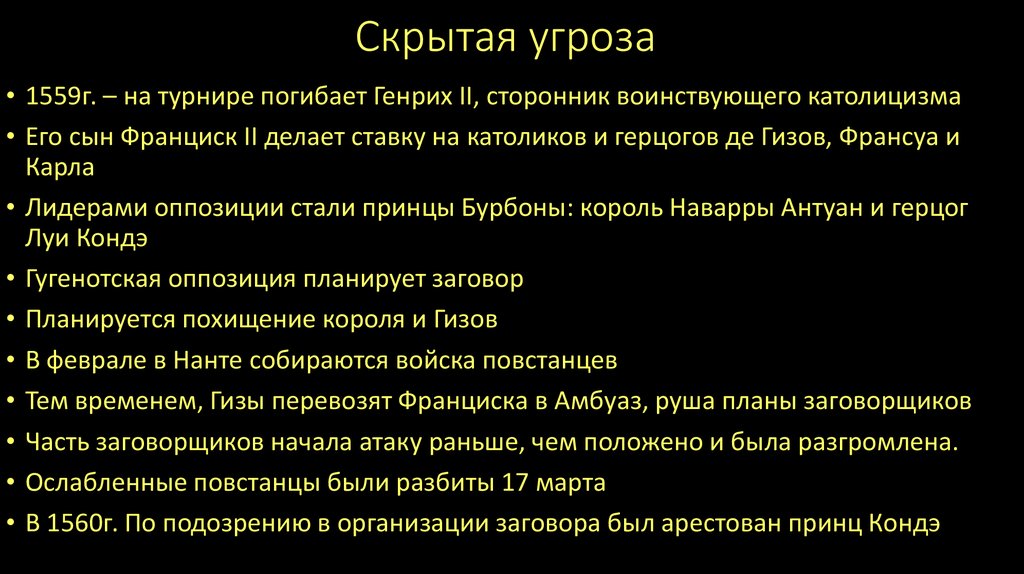 Скрытая угроза

• 1559г. – на турнире погибает Генрих II, сторонник воинствующего католицизма
• Его сын Франциск II делает ставку на католиков и герцогов де Гизов, Франсуа и Карла
• Лидерами оппозиции стали принцы Бурбоны: король Наварры Антуан и герцог Луи Кондэ
• Гугенотская оппозиция планирует заговор
• Планируется похищение короля и Гизов
• В феврале в Нанте собираются войска повстанцев
• Тем временем, Гизы перевозят Франциска в Амбуаз, руша планы заговорщиков
• Часть заговорщиков начала атаку раньше, чем положено и была разгромлена.
• Ослабленные повстанцы были разбиты 17 марта
• В 1560г. По подозрению в организации заговора был арестован принц Кондэ